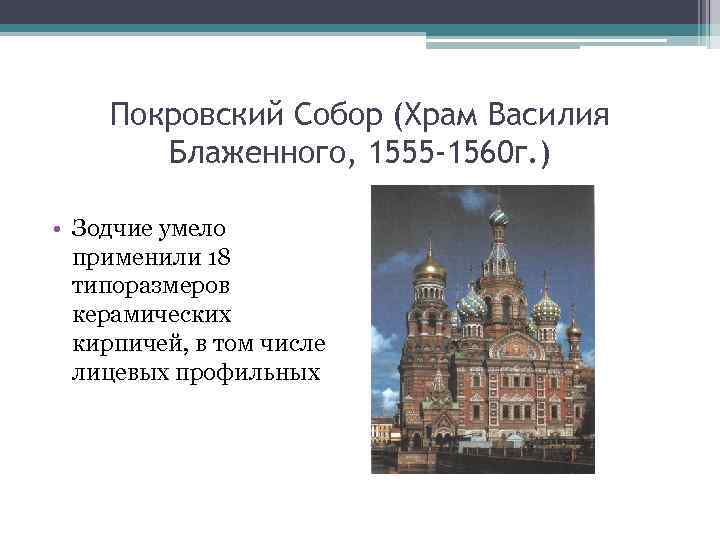 Покровский Собор (Храм Василия Блаженного, 1555-1560г.)

• Зодчие умело применили 18 типоразмеров керамических кирпичей, в том числе лицевых профильных